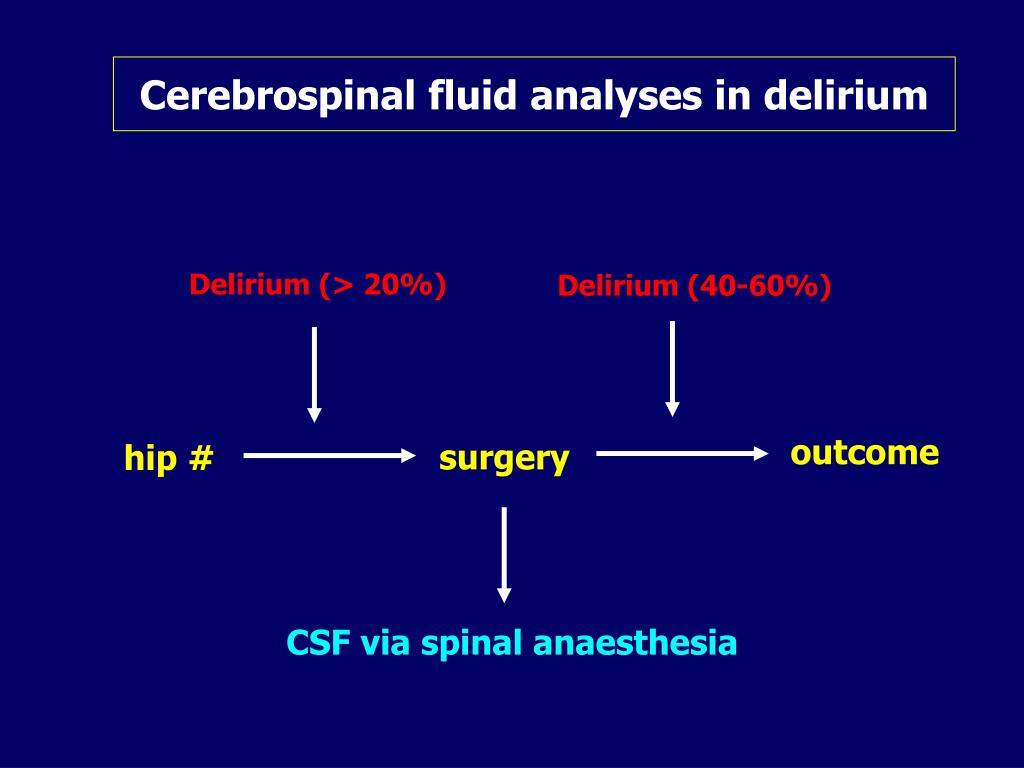 Cerebrospinal fluid analyses in delirium

Delirium (> 20%)

Delirium (40-60%)

hip #

surgery

outcome

CSF via spinal anaesthesia